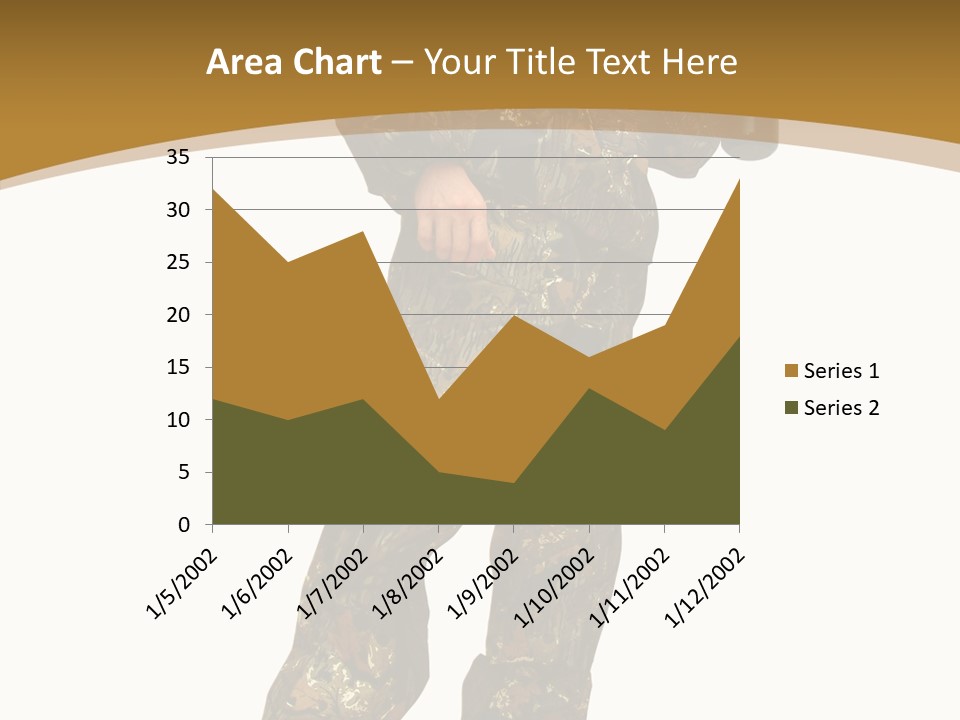 Area Chart – Your Title Text Here

35
30
25
20
15
10
5
0

1/5/2002
1/6/2002
1/7/2002
1/8/2002
1/9/2002
1/10/2002
1/11/2002
1/12/2002

Series 1
Series 2